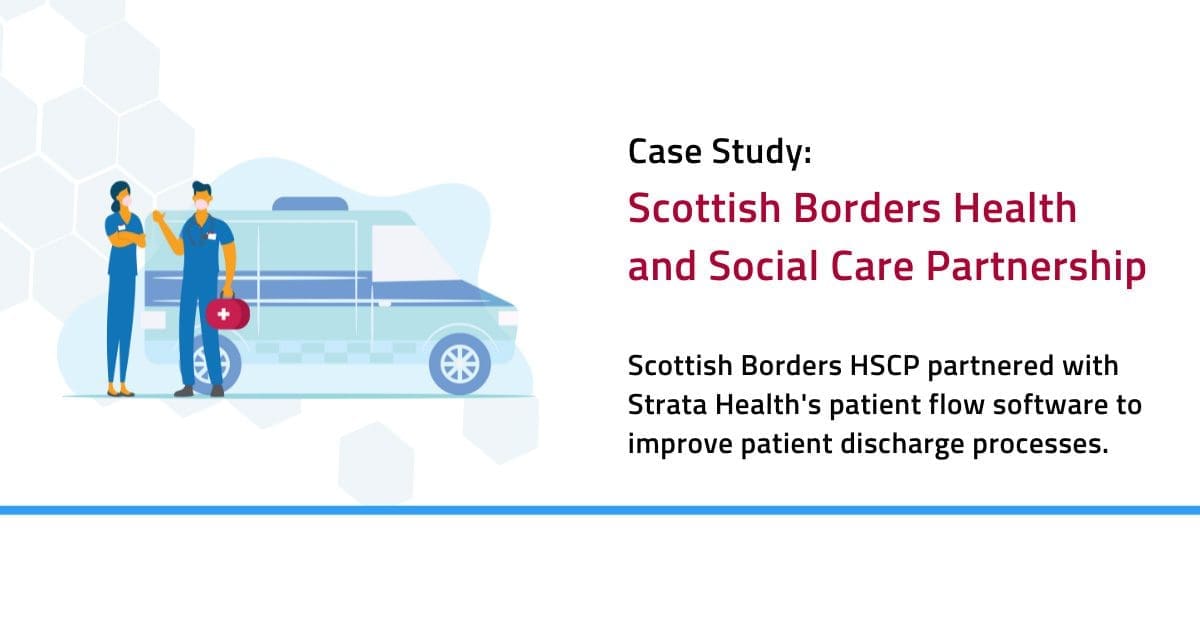 Case Study:
Scottish Borders Health and Social Care Partnership

Scottish Borders HSCP partnered with Strata Health's patient flow software to improve patient discharge processes.